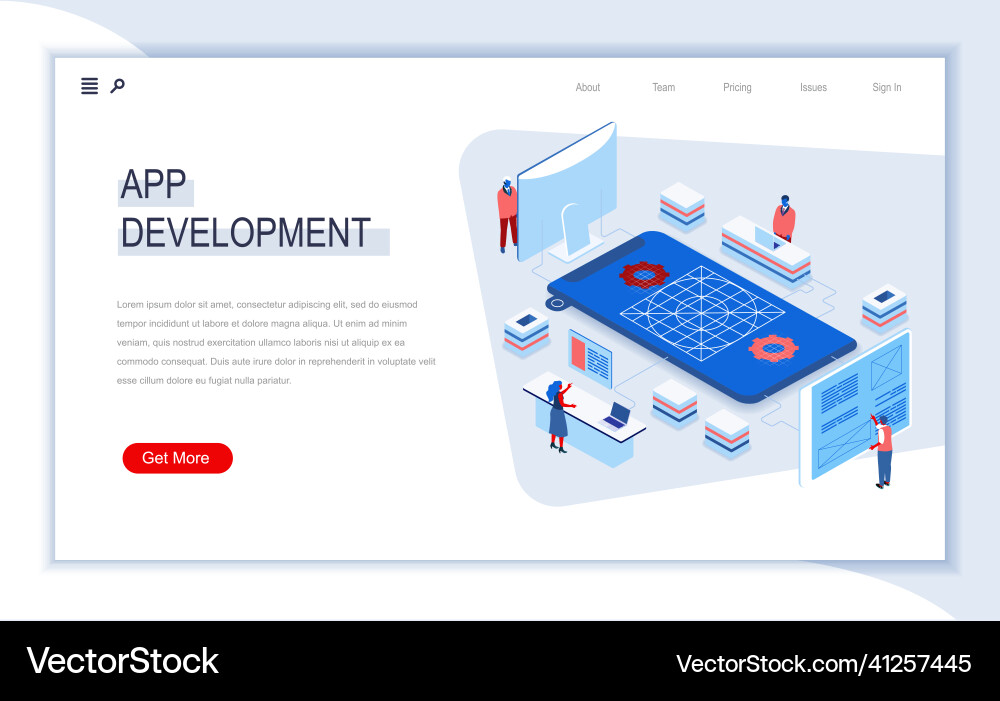 About Team Pricing Issues Sign In

APP DEVELOPMENT

Lorem ipsum dolor sit amet, consectetur adipiscing elit, sed do eiusmod tempor incididunt ut labore et dolore magna aliqua. Ut enim ad minim veniam, quis nostrud exercitation ullamco laboris nisi ut aliquip ex ea commodo consequat. Duis aute irure dolor in reprehenderit in voluptate velit esse cillum dolore eu fugiat nulla pariatur.

Get More

VectorStock

VectorStock.com/41257445